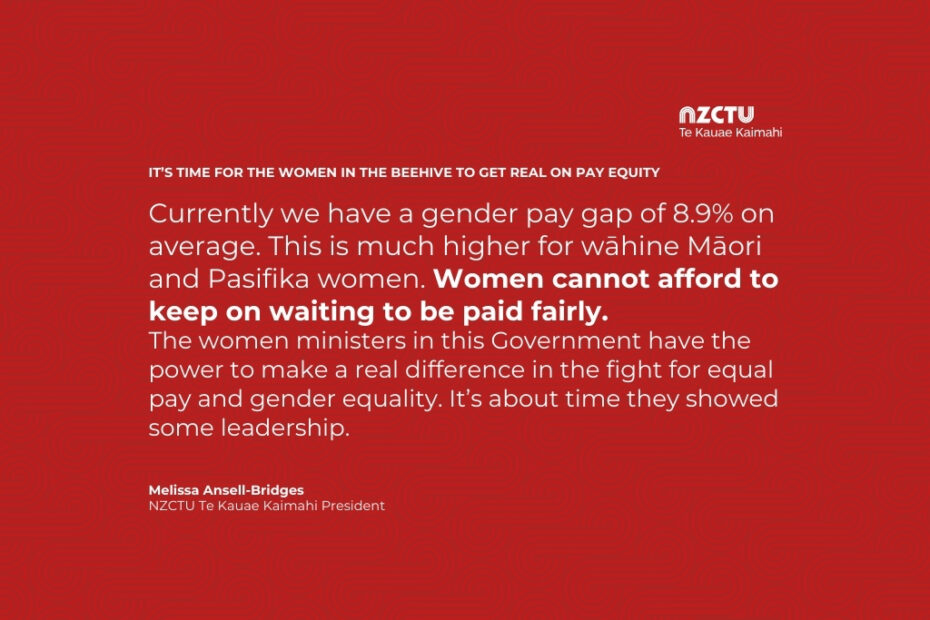 NZCTU
Te Kauae Kaimahi

IT'S TIME FOR THE WOMEN IN THE BEEHIVE TO GET REAL ON PAY EQUITY

Currently we have a gender pay gap of 8.9% on average. This is much higher for wāhine Māori and Pasifika women. Women cannot afford to keep on waiting to be paid fairly.
The women ministers in this Government have the power to make a real difference in the fight for equal pay and gender equality. It's about time they showed some leadership.

Melissa Ansell-Bridges
NZCTU Te Kauae Kaimahi President